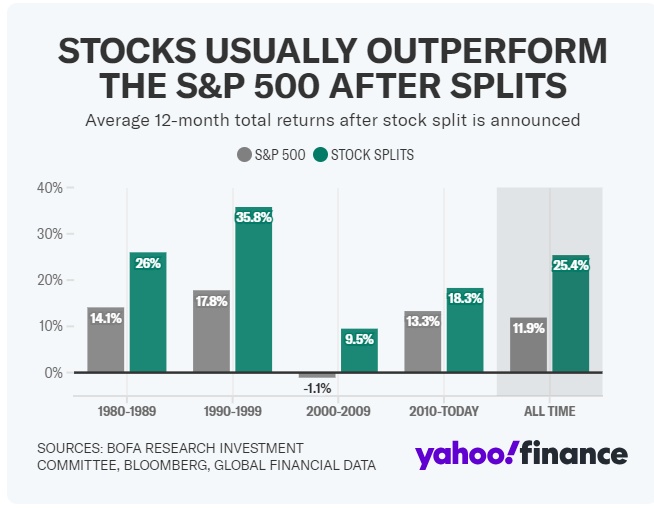 STOCKS USUALLY OUTPERFORM THE S&P 500 AFTER SPLITS

Average 12-month total returns after stock split is announced

S&P 500 STOCK SPLITS

40%
30%
20%
10%
0%

14.1% 26%
17.8% 35.8%
-1.1% 9.5%
13.3% 18.3%
11.9% 25.4%

1980-1989 1990-1999 2000-2009 2010-TODAY ALL TIME

SOURCES: BOFA RESEARCH INVESTMENT COMMITTEE, BLOOMBERG, GLOBAL FINANCIAL DATA

yahoo!finance